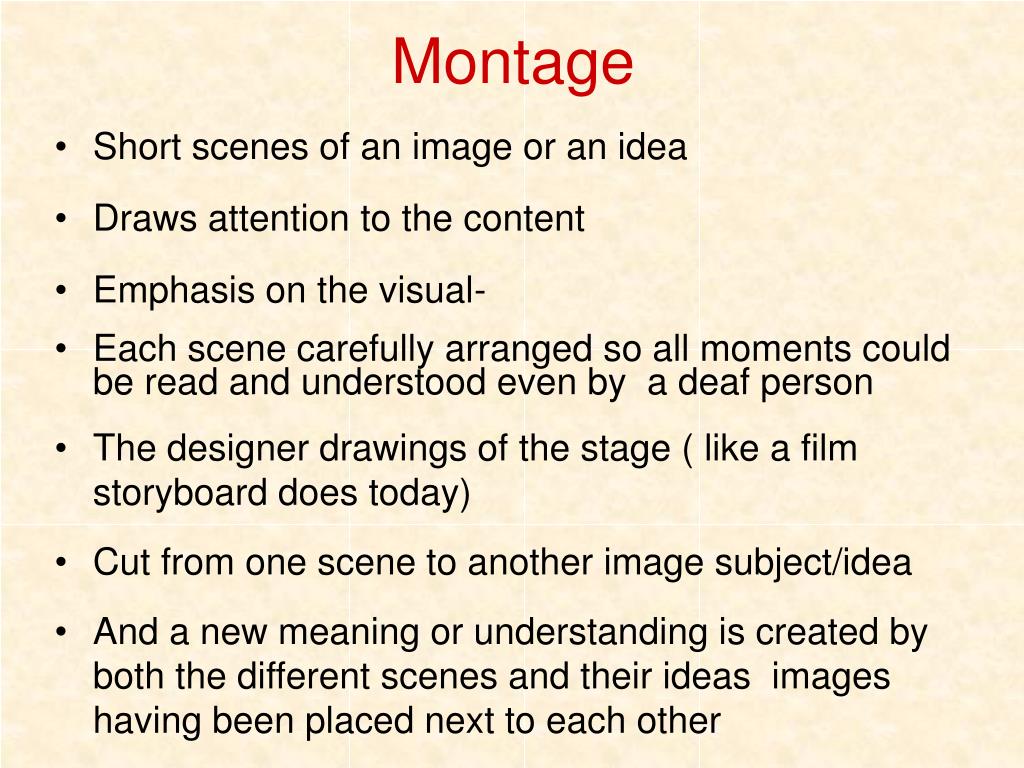 Montage

• Short scenes of an image or an idea

• Draws attention to the content

• Emphasis on the visual-

• Each scene carefully arranged so all moments could be read and understood even by a deaf person

• The designer drawings of the stage ( like a film storyboard does today)

• Cut from one scene to another image subject/idea

• And a new meaning or understanding is created by both the different scenes and their ideas images having been placed next to each other